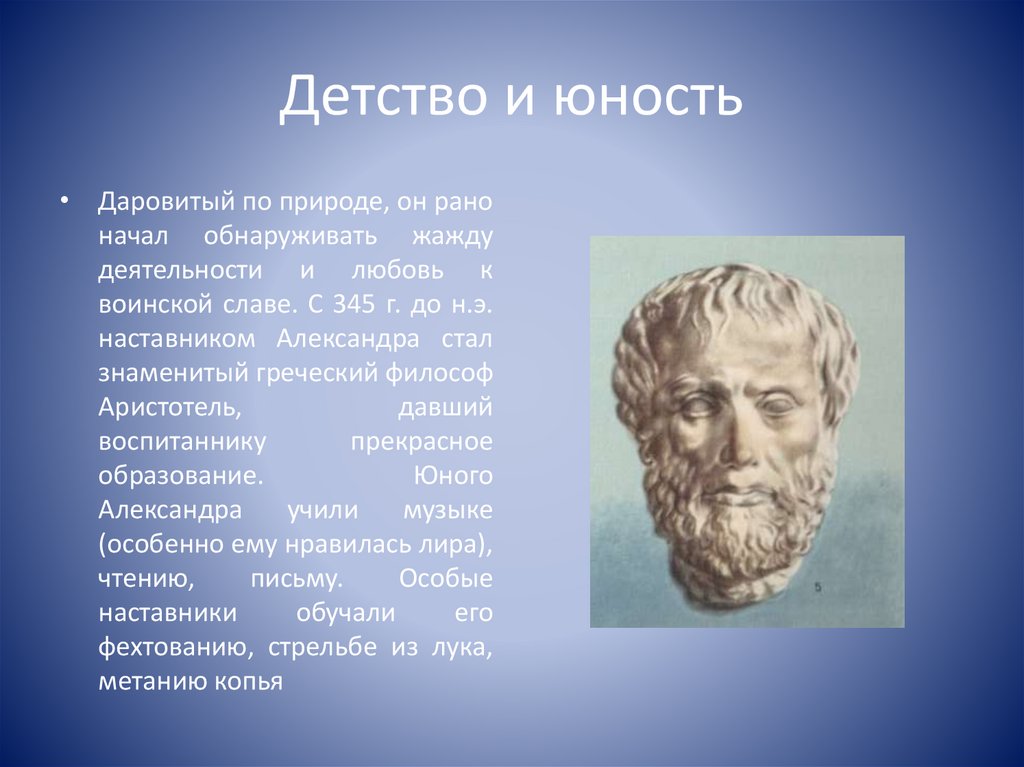 Детство и юность

• Даровитый по природе, он рано начал обнаруживать жажду деятельности и любовь к воинской славе. С 345 г. до н.э. наставником Александра стал знаменитый греческий философ Аристотель, давший воспитаннику прекрасное образование. Юного Александра учили музыке (особенно ему нравилась лира), чтению, письму. Особые наставники обучали его фехтованию, стрельбе из лука, метанию копья

5